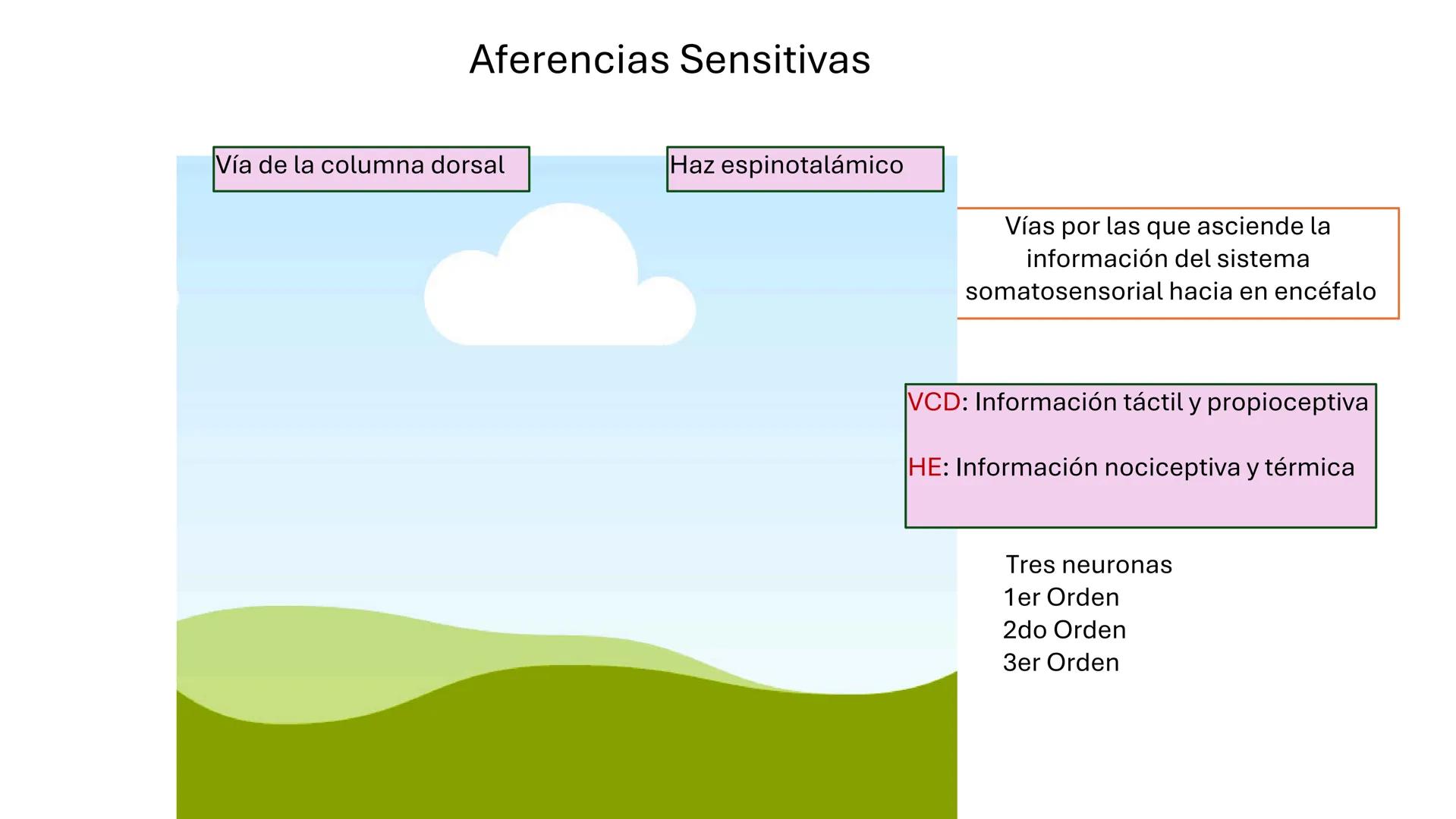 Aferencias Sensitivas

Vía de la columna dorsal

Haz espinotalámico

Vías por las que asciende la información del sistema somatosensorial hacia en encéfalo

VCD: Información táctil y propioceptiva

HE: Información nociceptiva y térmica

Tres neuronas
1er Orden
2do Orden
3er Orden